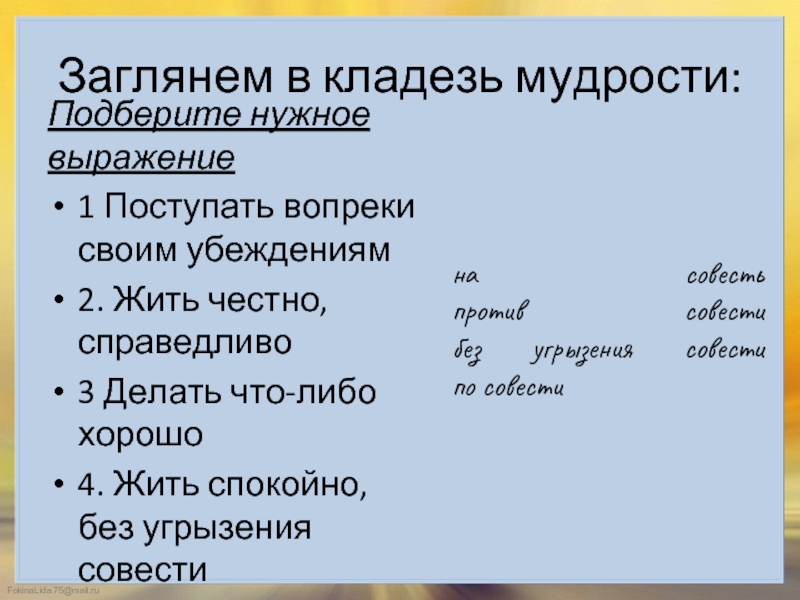 Заглянем в кладезь мудрости:

Подберите нужное выражение

• 1 Поступать вопреки своим убеждениям
• 2. Жить честно, справедливо
• 3 Делать что-либо хорошо
• 4. Жить спокойно, без угрызения совести

на совесть
против совести
без угрызения совести
по совести

FokinaLida.75@mail.ru